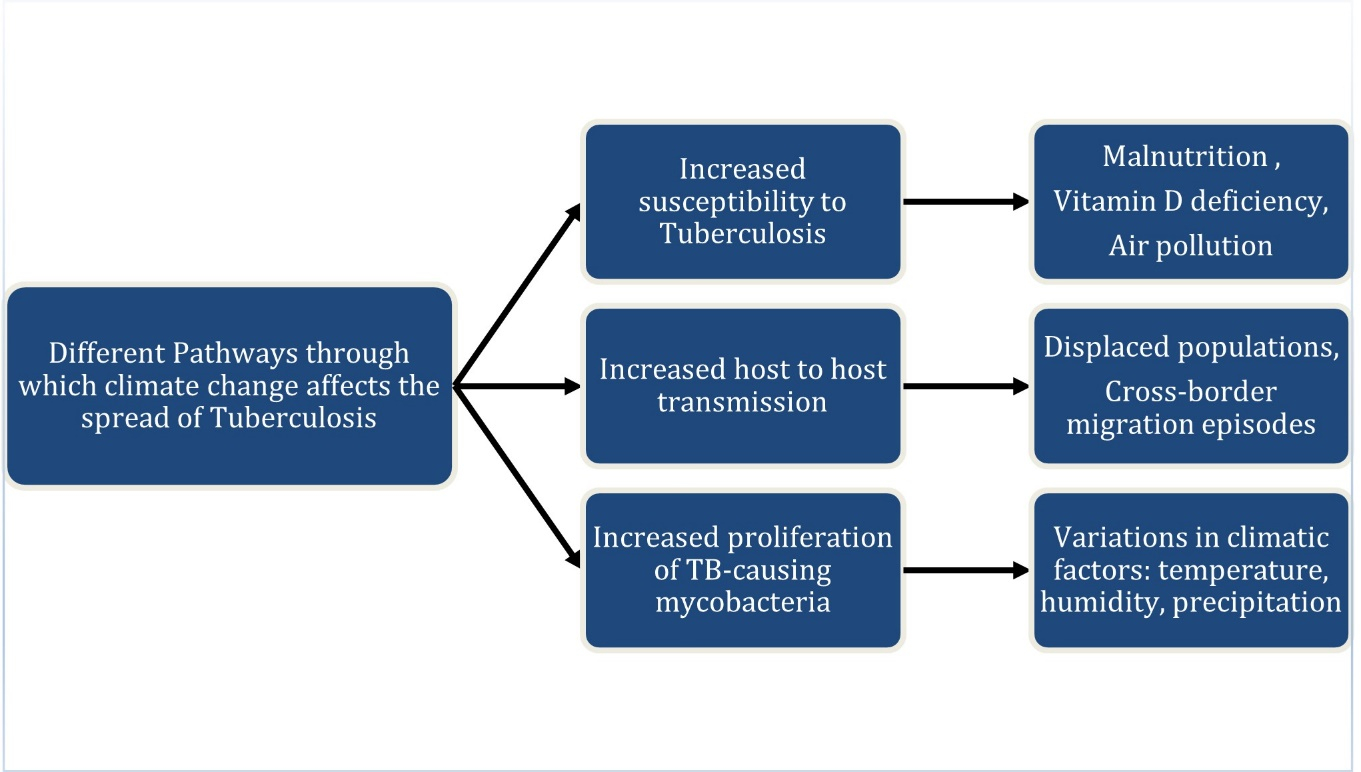 Different Pathways through which climate change affects the spread of Tuberculosis

Increased susceptibility to Tuberculosis

Malnutrition , Vitamin D deficiency, Air pollution

Increased host to host transmission

Displaced populations, Cross-border migration episodes

Increased proliferation of TB-causing mycobacteria

Variations in climatic factors: temperature, humidity, precipitation